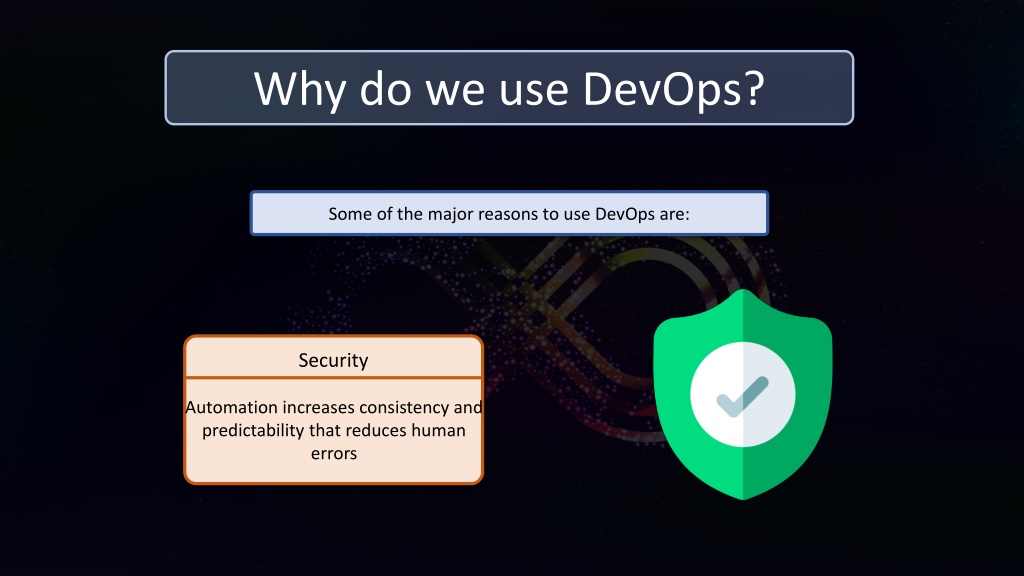 Why do we use DevOps?

Some of the major reasons to use DevOps are:

Security

Automation increases consistency and predictability that reduces human errors